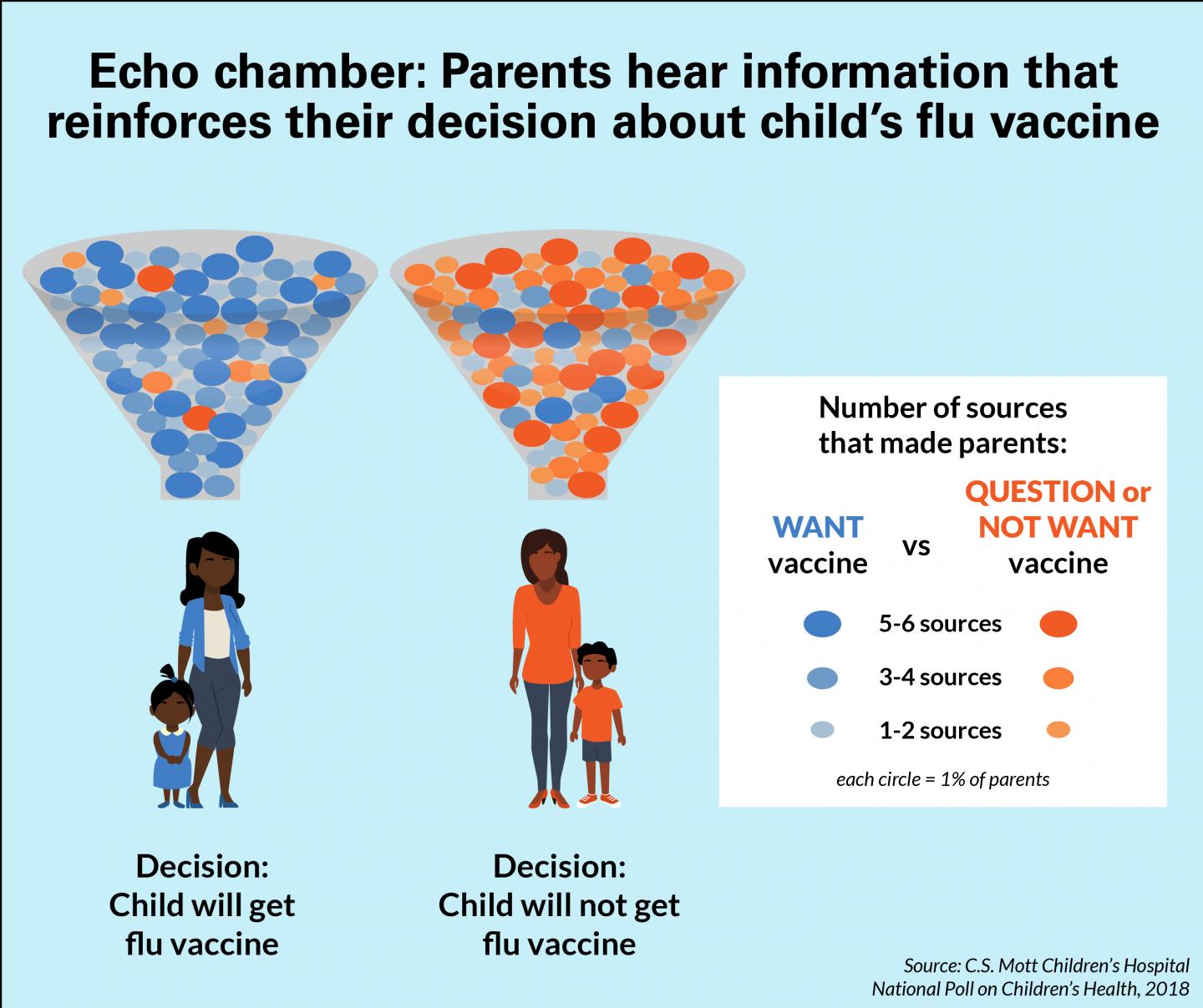 Echo chamber: Parents hear information that reinforces their decision about child's flu vaccine

Number of sources that made parents:

WANT vaccine vs QUESTION or NOT WANT vaccine

5-6 sources

3-4 sources

1-2 sources

each circle = 1% of parents

Decision: Child will get flu vaccine

Decision: Child will not get flu vaccine

Source: C.S. Mott Children's Hospital National Poll on Children's Health, 2018